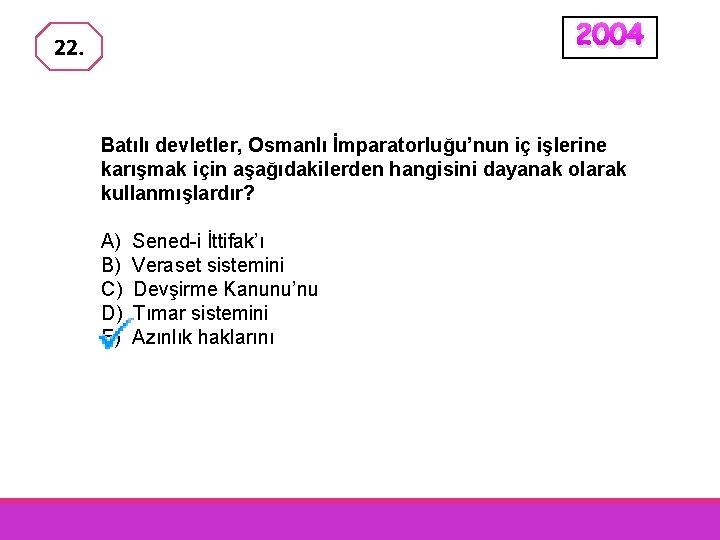 22.

2004

Batılı devletler, Osmanlı İmparatorluğu'nun iç işlerine karışmak için aşağıdakilerden hangisini dayanak olarak kullanmışlardır?

A) Sened-i İttifak'ı
B) Veraset sistemini
C) Devşirme Kanunu'nu
D) Tımar sistemini
E) Azınlık haklarını